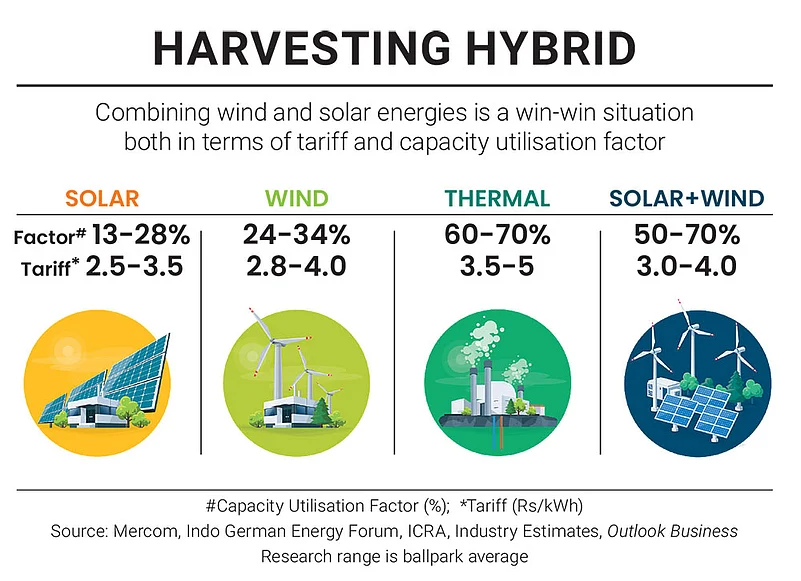 HARVESTING HYBRID

Combining wind and solar energies is a win-win situation both in terms of tariff and capacity utilisation factor

| | SOLAR | WIND | THERMAL | SOLAR+WIND |
|---|---|---|---|---|
| Factor# | 13-28% | 24-34% | 60-70% | 50-70% |
| Tariff* | 2.5-3.5 | 2.8-4.0 | 3.5-5 | 3.0-4.0 |

#Capacity Utilisation Factor (%); *Tariff (Rs/kWh)
Source: Mercom, Indo German Energy Forum, ICRA, Industry Estimates, Outlook Business
Research range is ballpark average